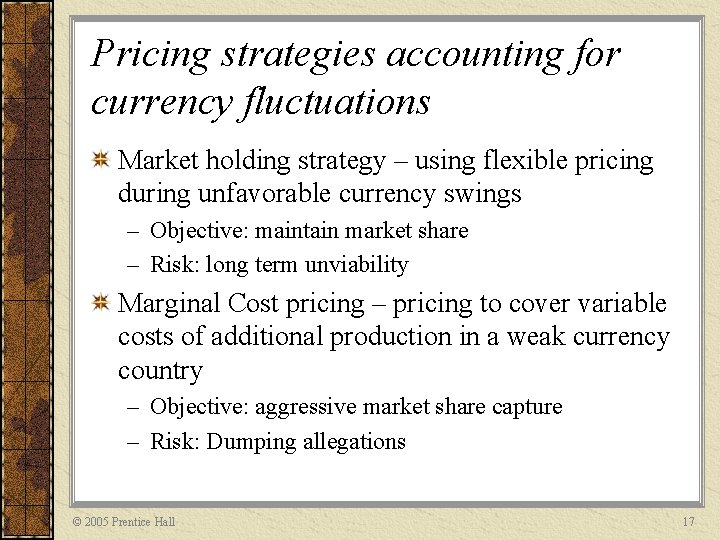 Pricing strategies accounting for currency fluctuations

Market holding strategy – using flexible pricing during unfavorable currency swings

– Objective: maintain market share

– Risk: long term unviability

Marginal Cost pricing – pricing to cover variable costs of additional production in a weak currency country

– Objective: aggressive market share capture

– Risk: Dumping allegations

© 2005 Prentice Hall

17